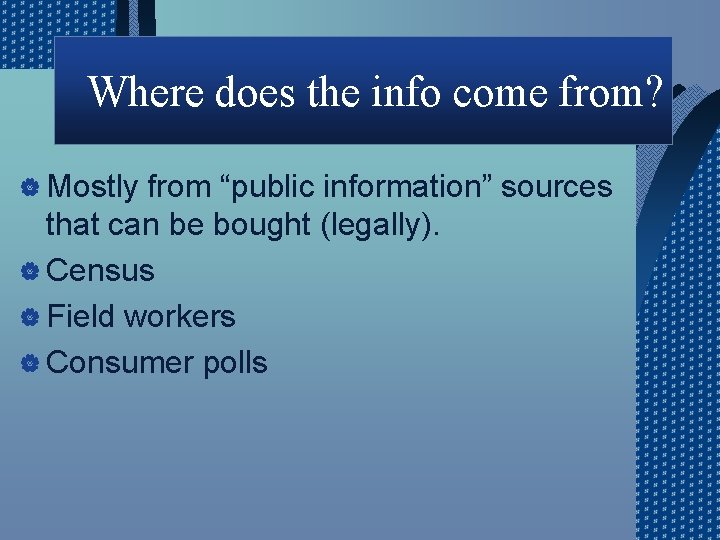 Where does the info come from?

Mostly from “public information” sources that can be bought (legally).

Census

Field workers

Consumer polls